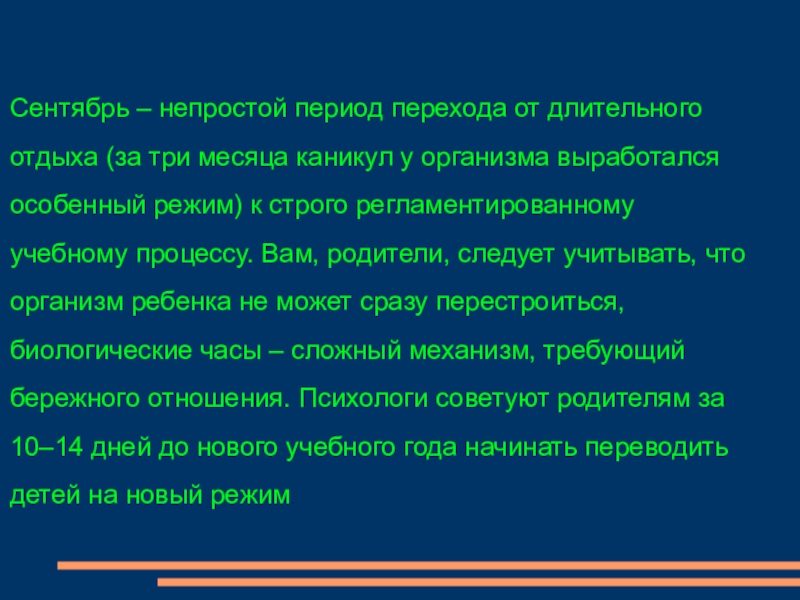 Сентябрь – непростой период перехода от длительного отдыха (за три месяца каникул у организма выработался особенный режим) к строго регламентированному учебному процессу. Вам, родители, следует учитывать, что организм ребенка не может сразу перестроиться, биологические часы – сложный механизм, требующий бережного отношения. Психологи советуют родителям за 10–14 дней до нового учебного года начинать переводить детей на новый режим